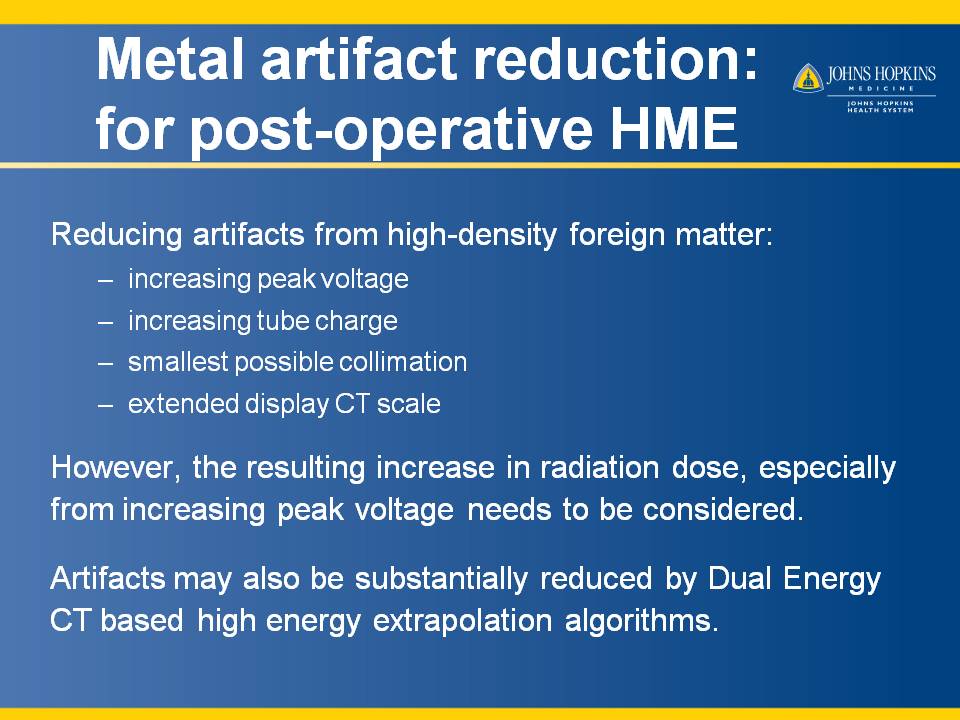 Metal artifact reduction: for post-operative HME

JOHNS HOPKINS
MEDICINE
JOHNS HOPKINS HEALTH SYSTEM

Reducing artifacts from high-density foreign matter:
– increasing peak voltage
– increasing tube charge
– smallest possible collimation
– extended display CT scale

However, the resulting increase in radiation dose, especially from increasing peak voltage needs to be considered.

Artifacts may also be substantially reduced by Dual Energy CT based high energy extrapolation algorithms.